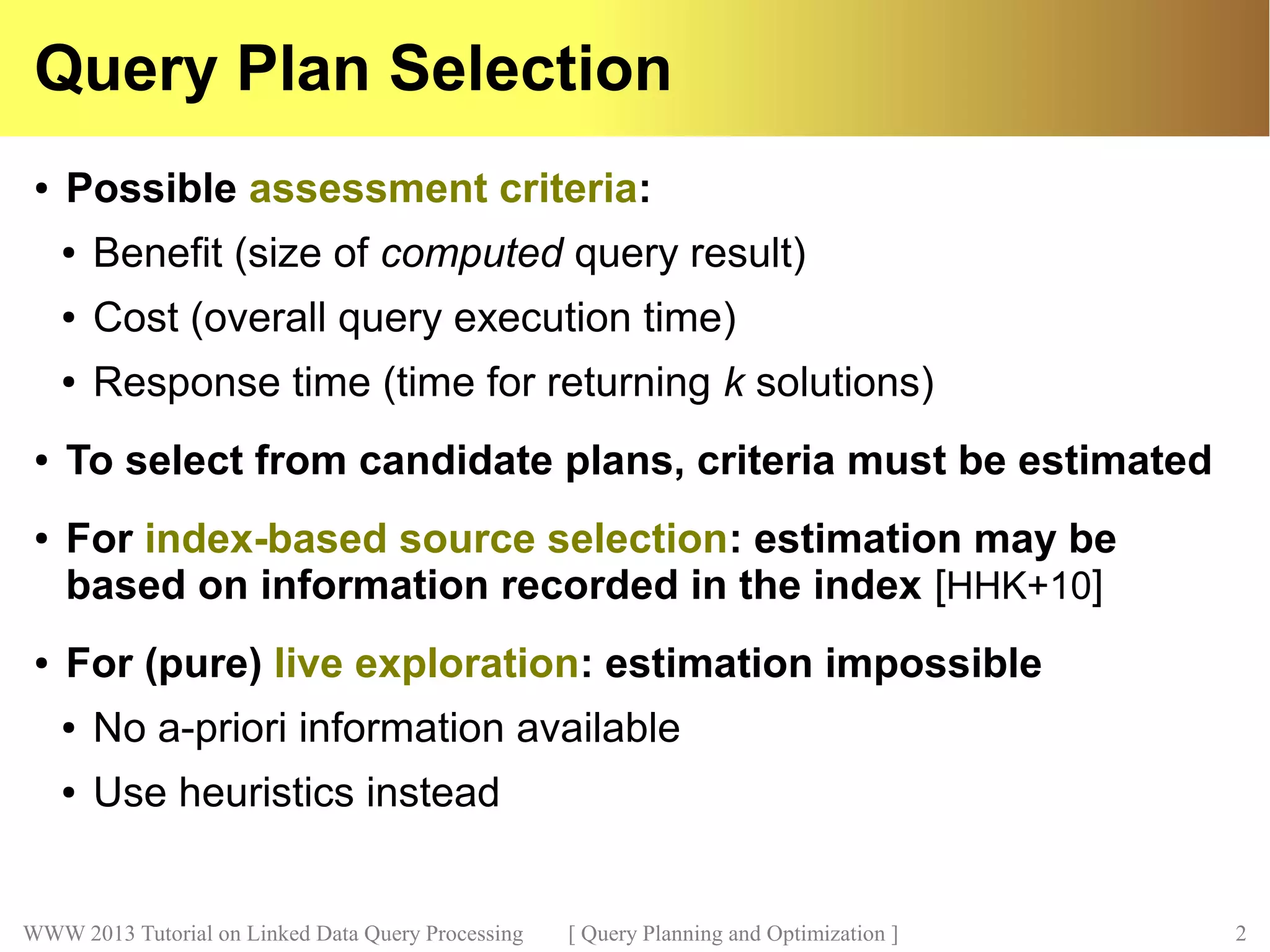 Query Plan Selection

• Possible assessment criteria:
  • Benefit (size of computed query result)
  • Cost (overall query execution time)
  • Response time (time for returning k solutions)

• To select from candidate plans, criteria must be estimated

• For index-based source selection: estimation may be based on information recorded in the index [HHK+10]

• For (pure) live exploration: estimation impossible
  • No a-priori information available
  • Use heuristics instead

WWW 2013 Tutorial on Linked Data Query Processing [ Query Planning and Optimization ] 2